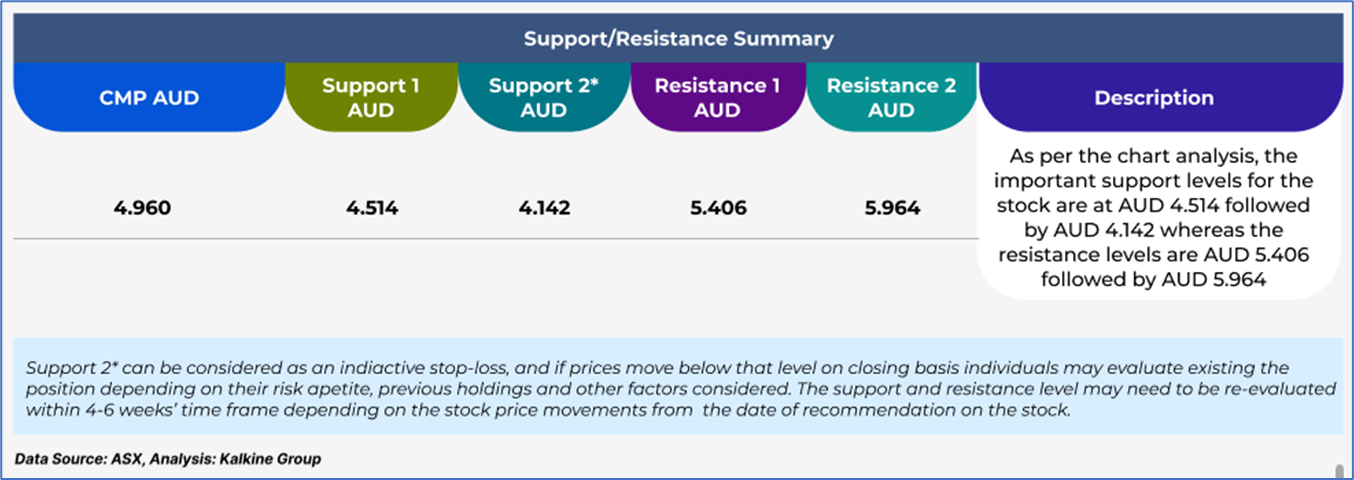 Support/Resistance Summary

| CMP AUD | Support 1 AUD | Support 2* AUD | Resistance 1 AUD | Resistance 2 AUD | Description |
|---|---|---|---|---|---|
| 4.960 | 4.514 | 4.142 | 5.406 | 5.964 | As per the chart analysis, the important support levels for the stock are at AUD 4.514 followed by AUD 4.142 whereas the resistance levels are AUD 5.406 followed by AUD 5.964 |

Support 2* can be considered as an indiactive stop-loss, and if prices move below that level on closing basis individuals may evaluate existing the position depending on their risk apetite, previous holdings and other factors considered. The support and resistance level may need to be re-evaluated within 4-6 weeks' time frame depending on the stock price movements from the date of recommendation on the stock.

Data Source: ASX, Analysis: Kalkine Group